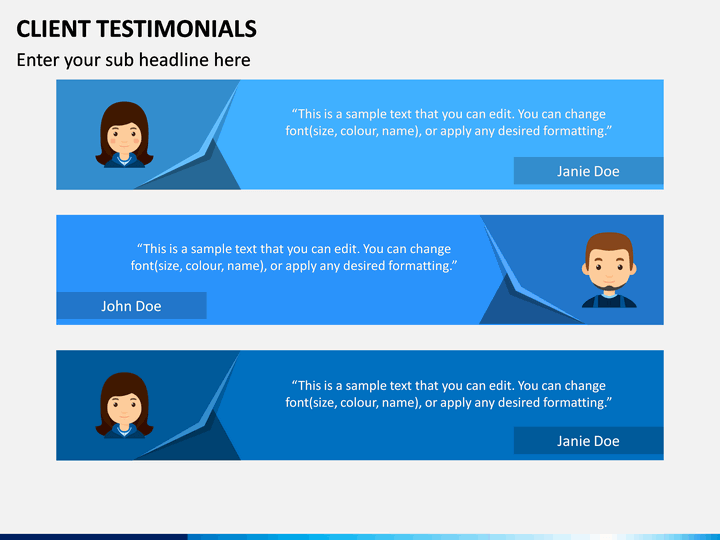 CLIENT TESTIMONIALS

Enter your sub headline here

“This is a sample text that you can edit. You can change font(size, colour, name), or apply any desired formatting.”

Janie Doe

“This is a sample text that you can edit. You can change font(size, colour, name), or apply any desired formatting.”

John Doe

“This is a sample text that you can edit. You can change font(size, colour, name), or apply any desired formatting.”

Janie Doe